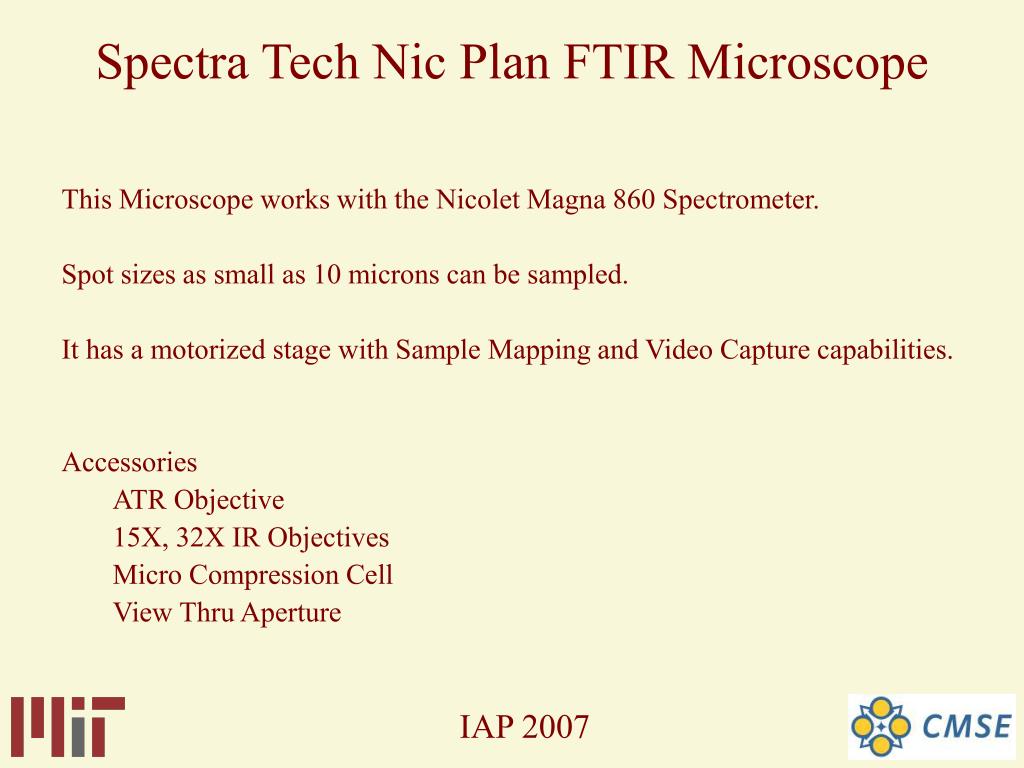 Spectra Tech Nic Plan FTIR Microscope

This Microscope works with the Nicolet Magna 860 Spectrometer.

Spot sizes as small as 10 microns can be sampled.

It has a motorized stage with Sample Mapping and Video Capture capabilities.

Accessories
ATR Objective
15X, 32X IR Objectives
Micro Compression Cell
View Thru Aperture

MIT

IAP 2007

CMSE